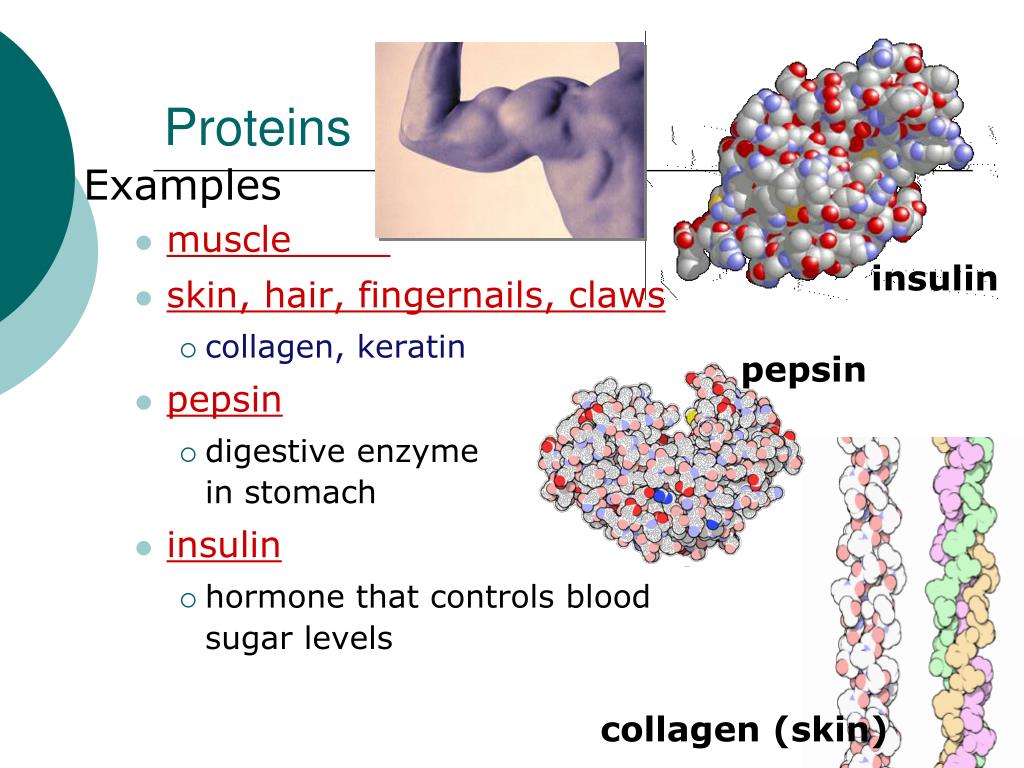 Proteins

Examples

- muscle
- skin, hair, fingernails, claws
  - collagen, keratin
- pepsin
  - digestive enzyme in stomach
- insulin
  - hormone that controls blood sugar levels

insulin

pepsin

collagen (skin)